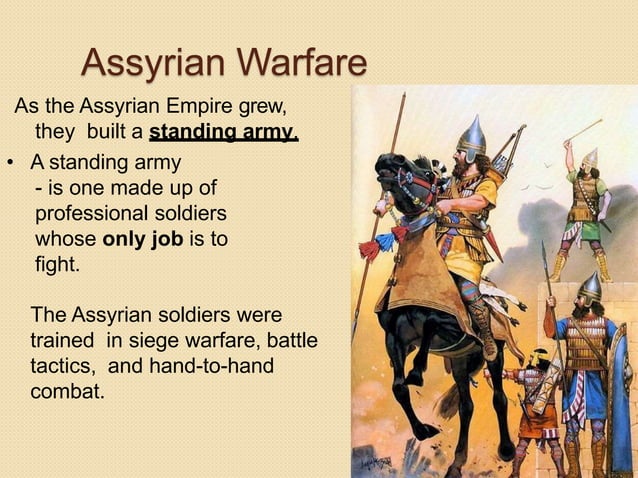 Assyrian Warfare

As the Assyrian Empire grew, they built a standing army.

• A standing army
- is one made up of professional soldiers whose only job is to fight.

The Assyrian soldiers were trained in siege warfare, battle tactics, and hand-to-hand combat.